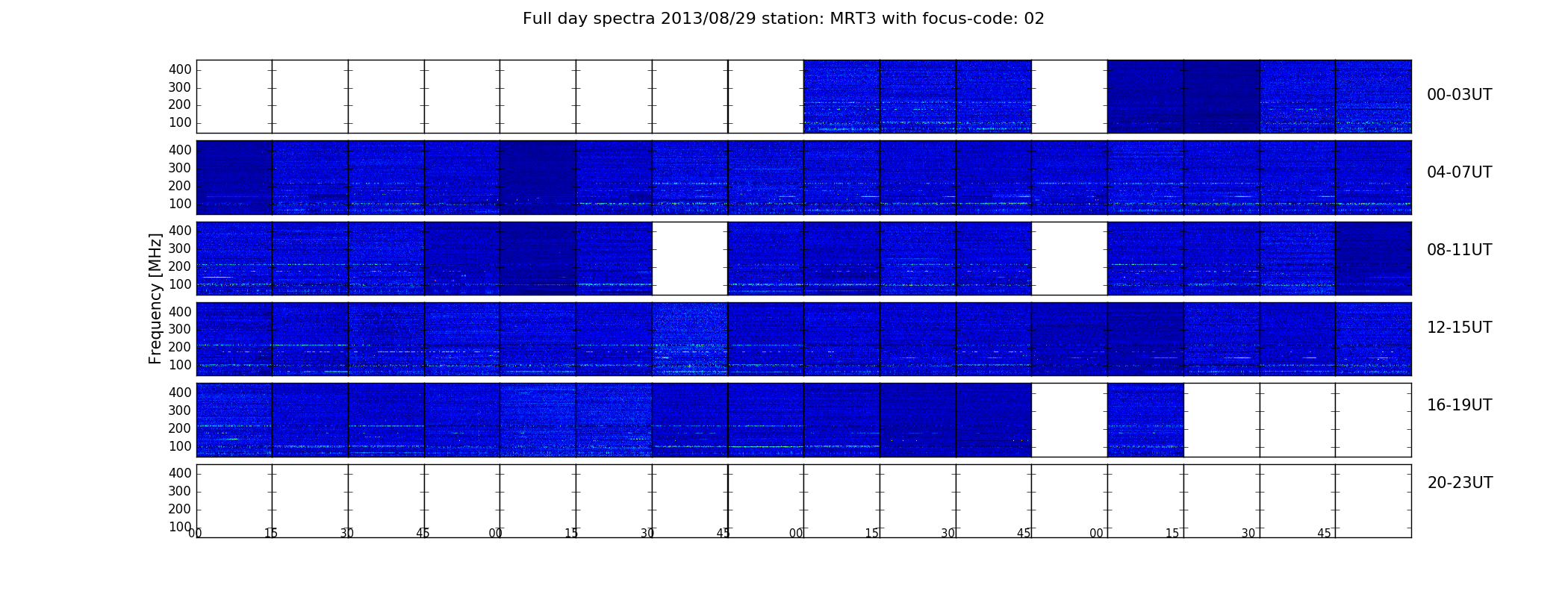 Full day spectra 2013/08/29 station: MRT3 with focus-code: 02

Frequency [MHz]

400
300
200
100
00-03UT

400
300
200
100
04-07UT

400
300
200
100
08-11UT

400
300
200
100
12-15UT

400
300
200
100
16-19UT

400
300
200
100
20-23UT

00 15 30 45 00 15 30 45 00 15 30 45 00 15 30 45